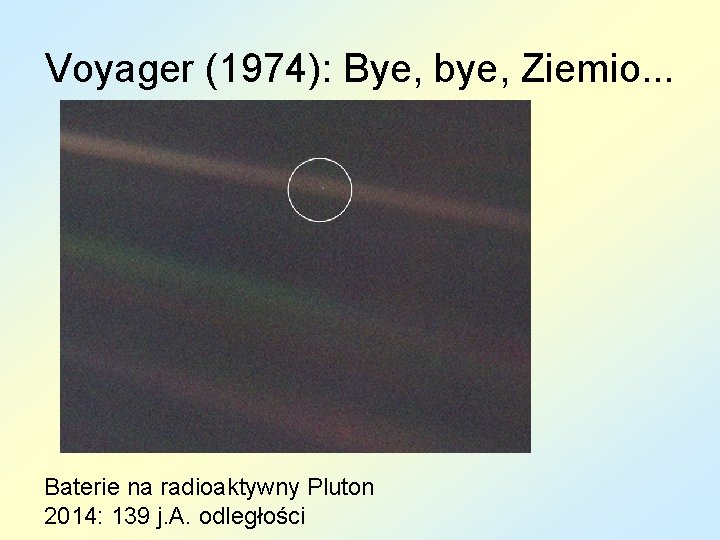 Voyager (1974): Bye, bye, Ziemio...

Baterie na radioaktywny Pluton
2014: 139 j.A. odległości